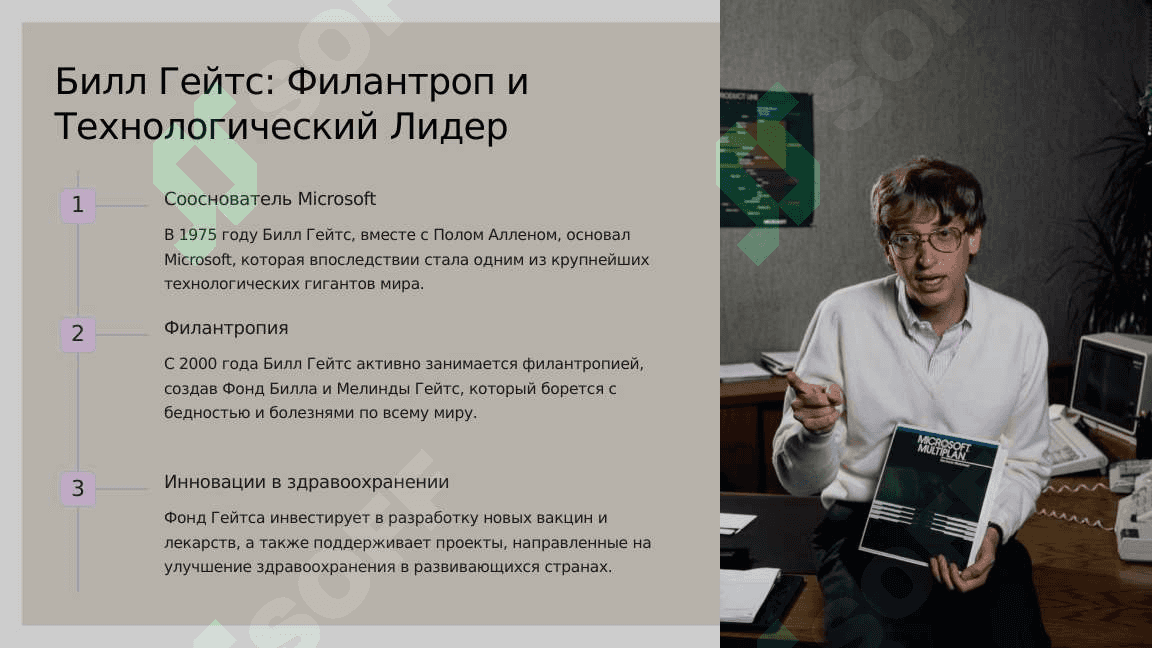 Билл Гейтс: Филантроп и Технологический Лидер

1

Сооснователь Microsoft

В 1975 году Билл Гейтс, вместе с Полом Алленом, основал Microsoft, которая впоследствии стала одним из крупнейших технологических гигантов мира.

2

Филантропия

С 2000 года Билл Гейтс активно занимается филантропией, создав Фонд Билла и Мелинды Гейтс, который борется с бедностью и болезнями по всему миру.

3

Инновации в здравоохранении

Фонд Гейтса инвестирует в разработку новых вакцин и лекарств, а также поддерживает проекты, направленные на улучшение здравоохранения в развивающихся странах.

MICROSOFT MULTIPLAN